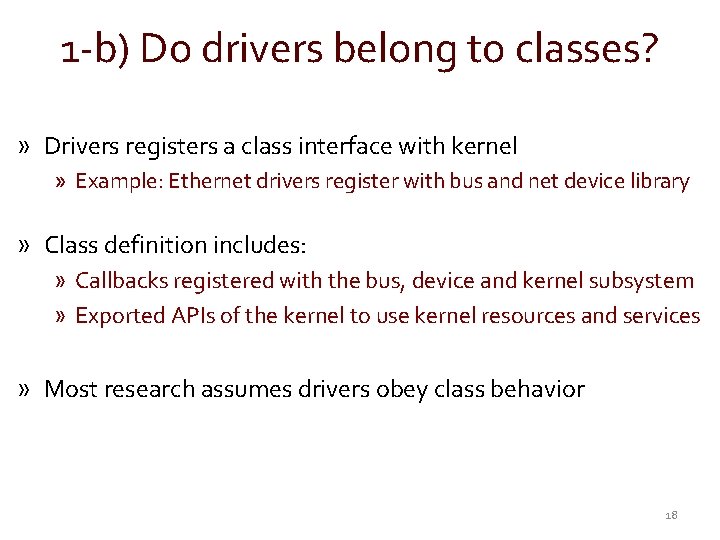 1-b) Do drivers belong to classes?

» Drivers registers a class interface with kernel
» Example: Ethernet drivers register with bus and net device library

» Class definition includes:
» Callbacks registered with the bus, device and kernel subsystem
» Exported APIs of the kernel to use kernel resources and services

» Most research assumes drivers obey class behavior

18